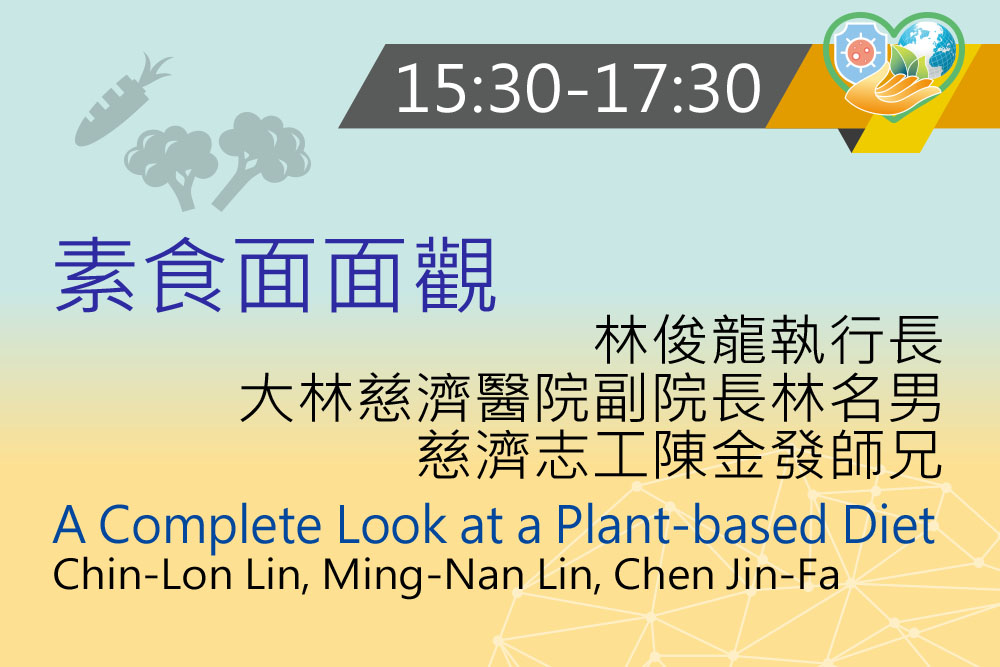 15:30-17:30

素食面面觀

林俊龍執行長
大林慈濟醫院副院長林名男
慈濟志工陳金發師兄

A Complete Look at a Plant-based Diet
Chin-Lon Lin, Ming-Nan Lin, Chen Jin-Fa